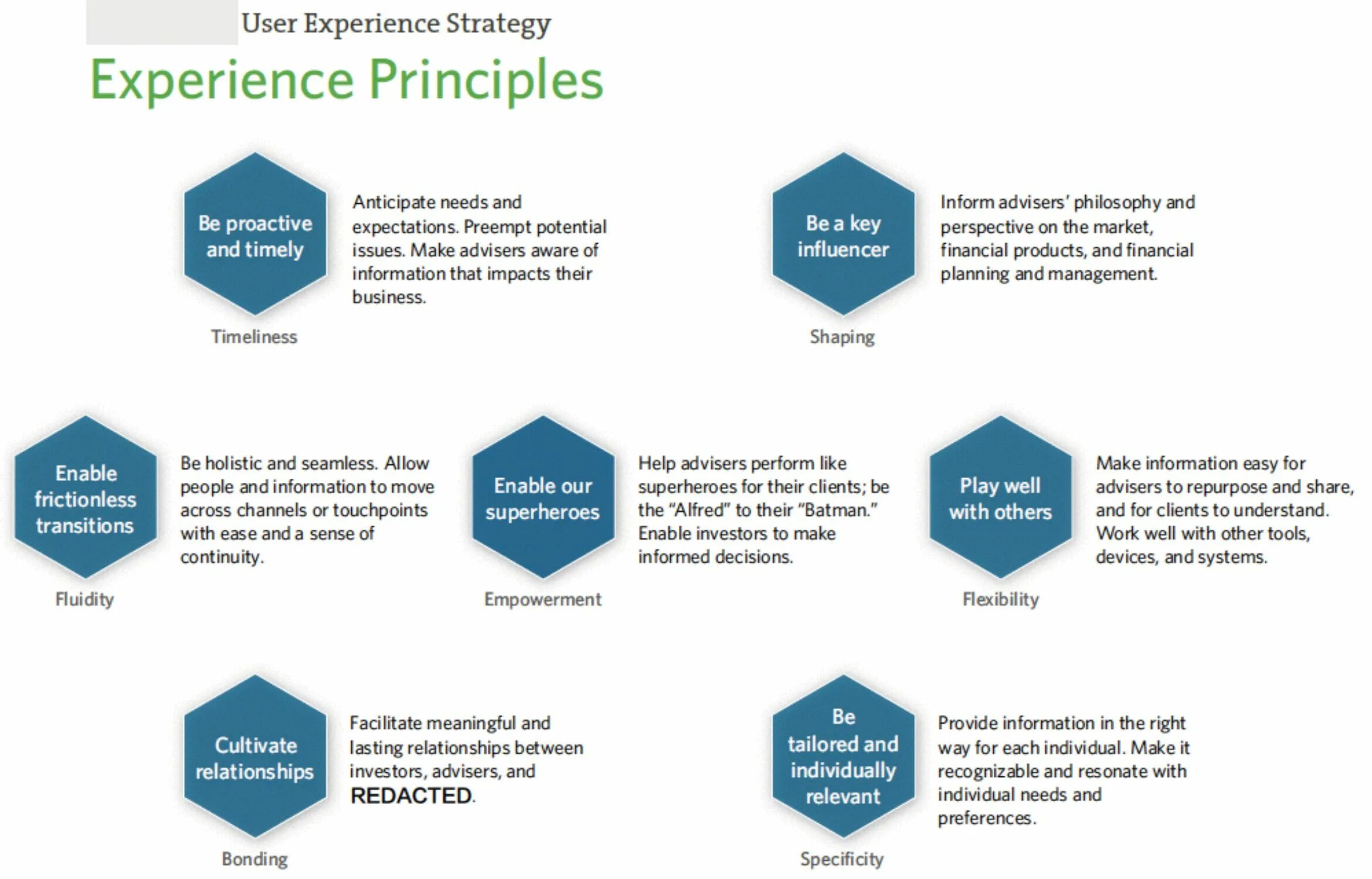 User Experience Strategy

Experience Principles

Be proactive and timely

Anticipate needs and expectations. Preempt potential issues. Make advisers aware of information that impacts their business.

Timeliness

Be a key influencer

Inform advisers' philosophy and perspective on the market, financial products, and financial planning and management.

Shaping

Enable frictionless transitions

Be holistic and seamless. Allow people and information to move across channels or touchpoints with ease and a sense of continuity.

Fluidity

Enable our superheroes

Help advisers perform like superheroes for their clients; be the "Alfred" to their "Batman." Enable investors to make informed decisions.

Empowerment

Play well with others

Make information easy for advisers to repurpose and share, and for clients to understand. Work well with other tools, devices, and systems.

Flexibility

Cultivate relationships

Facilitate meaningful and lasting relationships between investors, advisers, and REDACTED.

Bonding

Be tailored and individually relevant

Provide information in the right way for each individual. Make it recognizable and resonate with individual needs and preferences.

Specificity